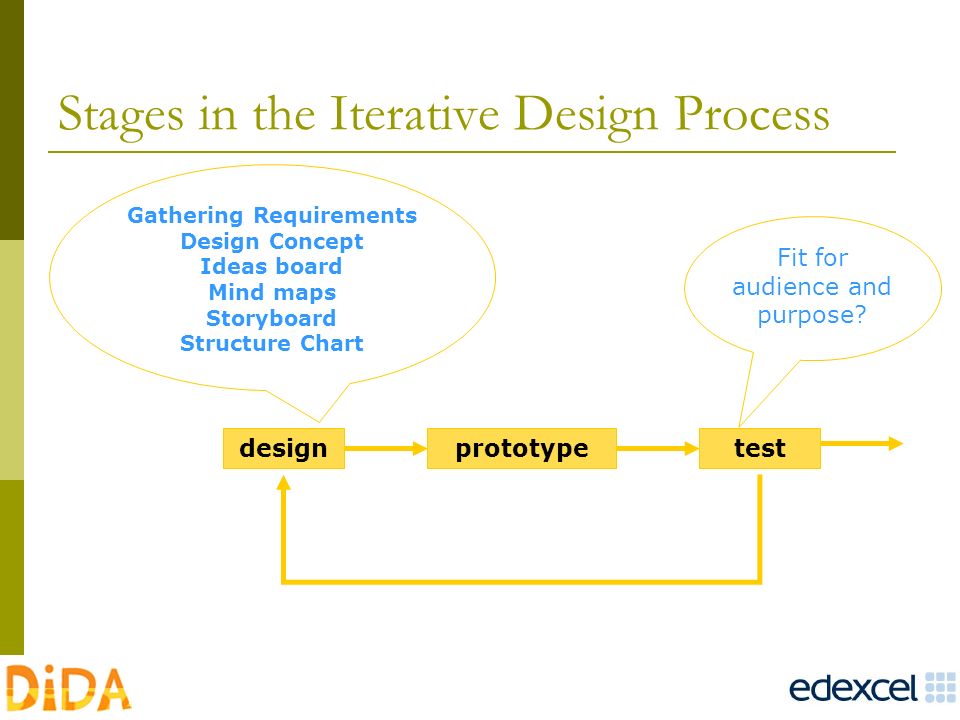 Stages in the Iterative Design Process

Gathering Requirements
Design Concept
Ideas board
Mind maps
Storyboard
Structure Chart

Fit for audience and purpose?

design

prototype

test

DiDA

edexcel